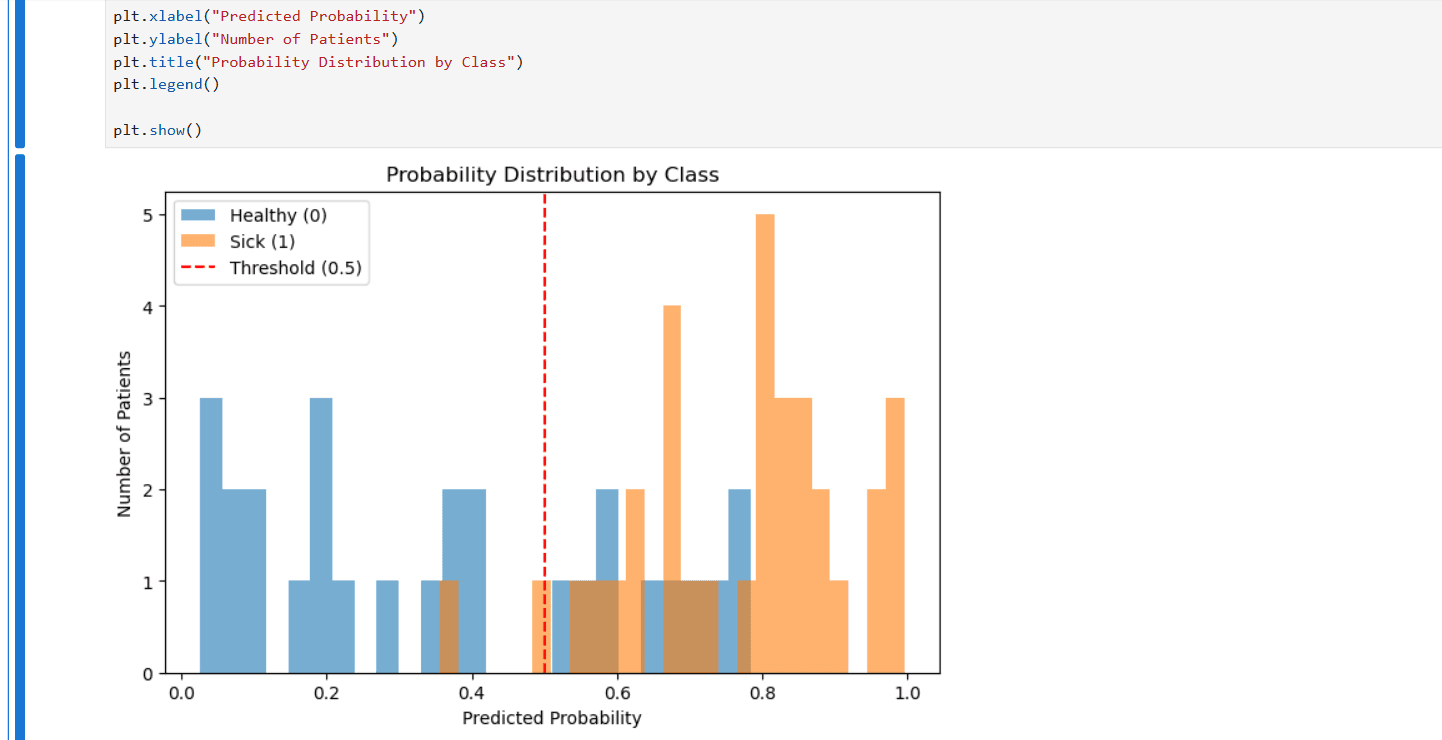 plt.xlabel("Predicted Probability")
plt.ylabel("Number of Patients")
plt.title("Probability Distribution by Class")
plt.legend()

plt.show()

Probability Distribution by Class

Healthy (0)
Sick (1)
Threshold (0.5)

Number of Patients

5
4
3
2
1
0

0.0 0.2 0.4 0.6 0.8 1.0

Predicted Probability